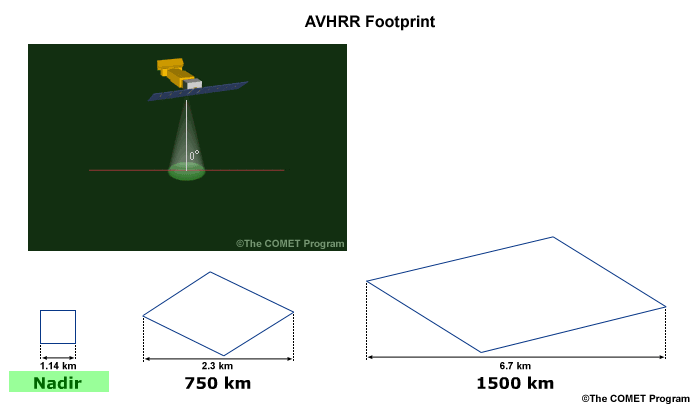 AVHRR Footprint

0°

©The COMET Program

1.14 km

Nadir

2.3 km

750 km

6.7 km

1500 km

©The COMET Program